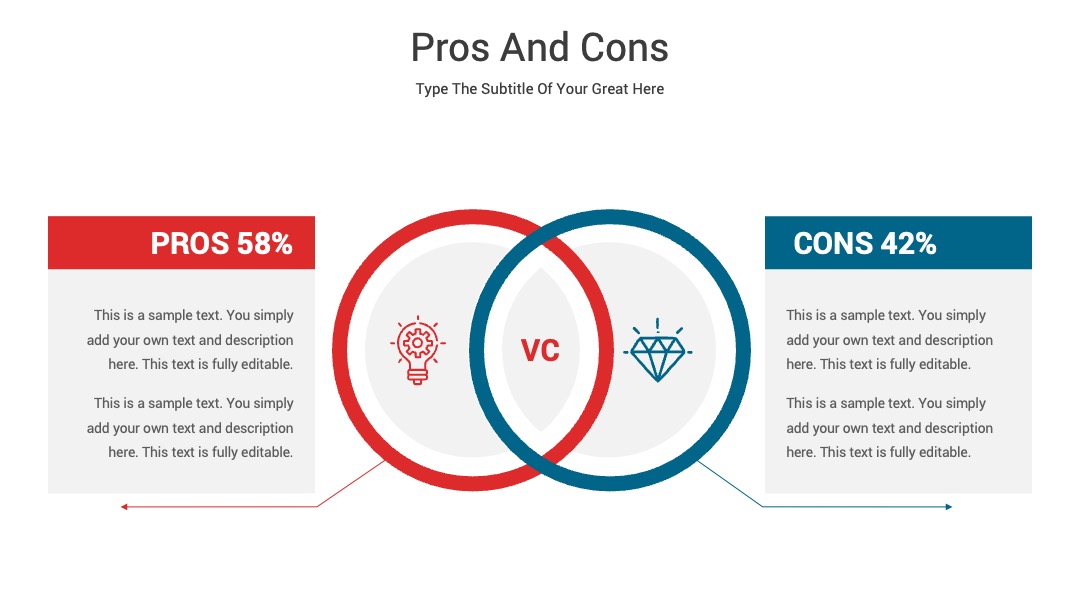 Pros And Cons

Type The Subtitle Of Your Great Here

PROS 58%

This is a sample text. You simply add your own text and description here. This text is fully editable.

This is a sample text. You simply add your own text and description here. This text is fully editable.

VC

CONS 42%

This is a sample text. You simply add your own text and description here. This text is fully editable.

This is a sample text. You simply add your own text and description here. This text is fully editable.